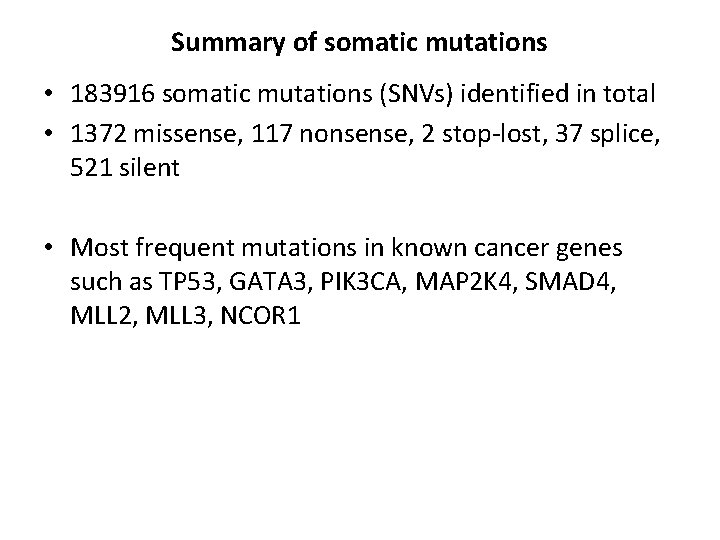 Summary of somatic mutations

• 183916 somatic mutations (SNVs) identified in total
• 1372 missense, 117 nonsense, 2 stop-lost, 37 splice, 521 silent

• Most frequent mutations in known cancer genes such as TP53, GATA3, PIK3CA, MAP2K4, SMAD4, MLL2, MLL3, NCOR1